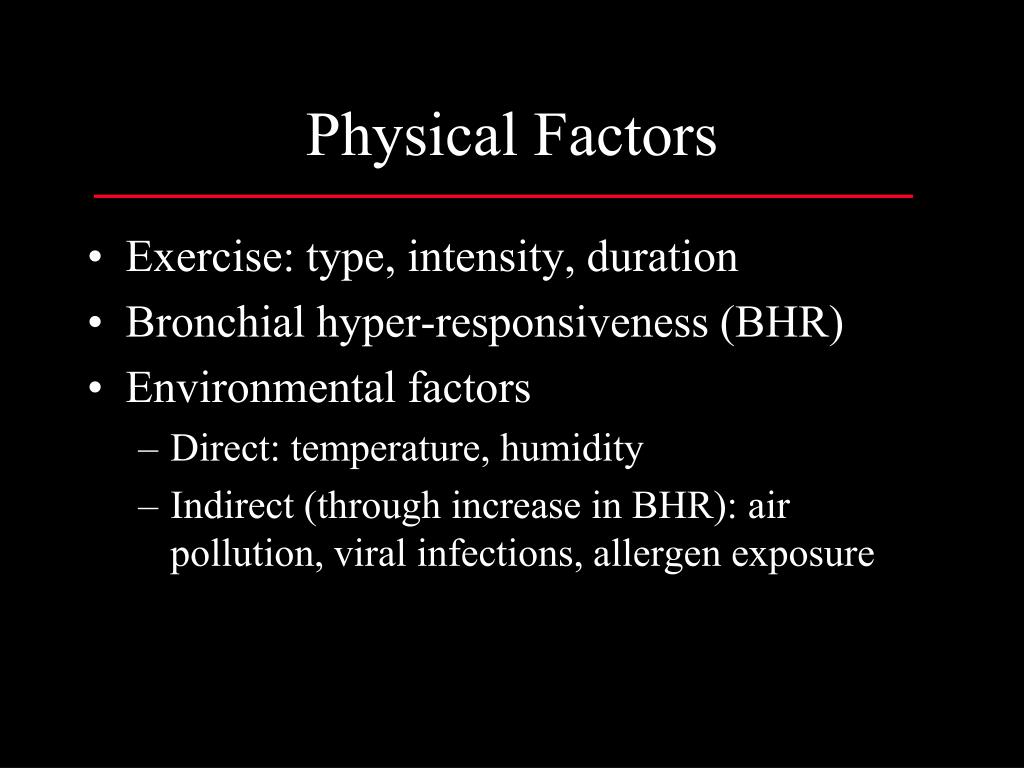 Physical Factors

• Exercise: type, intensity, duration
• Bronchial hyper-responsiveness (BHR)
• Environmental factors
– Direct: temperature, humidity
– Indirect (through increase in BHR): air pollution, viral infections, allergen exposure